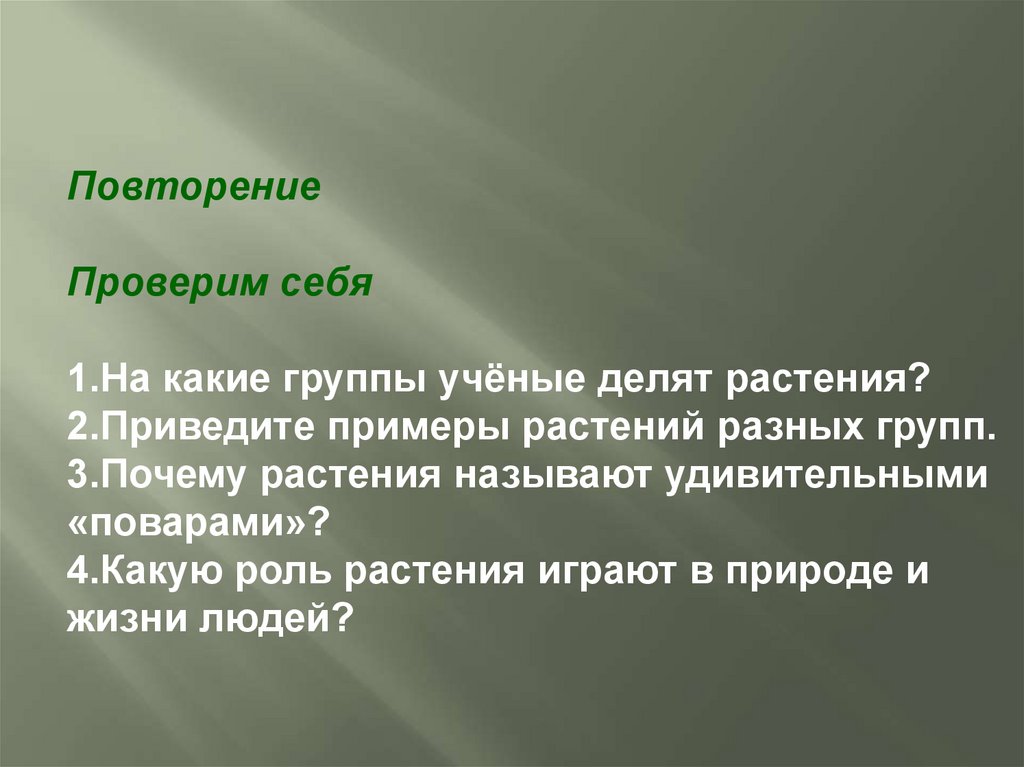 Повторение

Проверим себя

1.На какие группы учёные делят растения?
2.Приведите примеры растений разных групп.
3.Почему растения называют удивительными «поварами»?
4.Какую роль растения играют в природе и жизни людей?